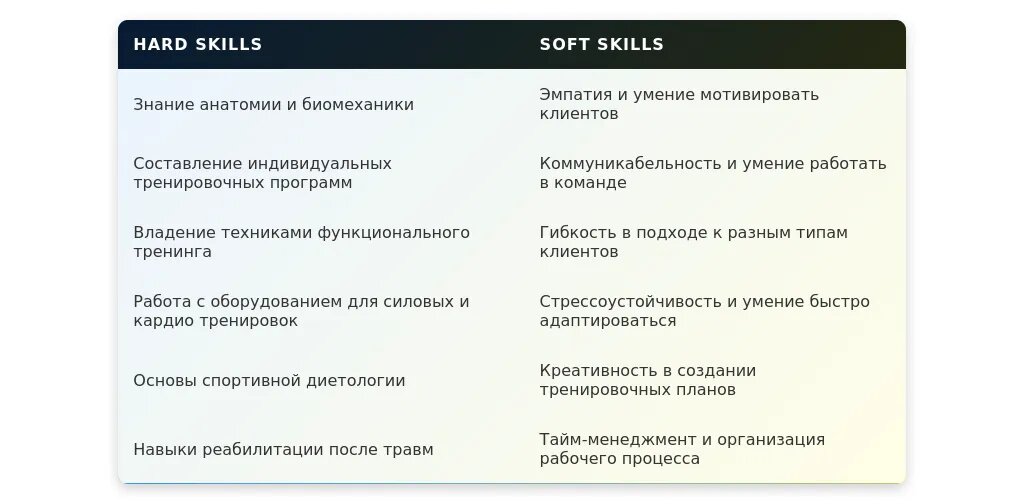 | HARD SKILLS | SOFT SKILLS |
|---|---|
| Знание анатомии и биомеханики | Эмпатия и умение мотивировать клиентов |
| Составление индивидуальных тренировочных программ | Коммуникабельность и умение работать в команде |
| Владение техниками функционального тренинга | Гибкость в подходе к разным типам клиентов |
| Работа с оборудованием для силовых и кардио тренировок | Стрессоустойчивость и умение быстро адаптироваться |
| Основы спортивной диетологии | Креативность в создании тренировочных планов |
| Навыки реабилитации после травм | Тайм-менеджмент и организация рабочего процесса |